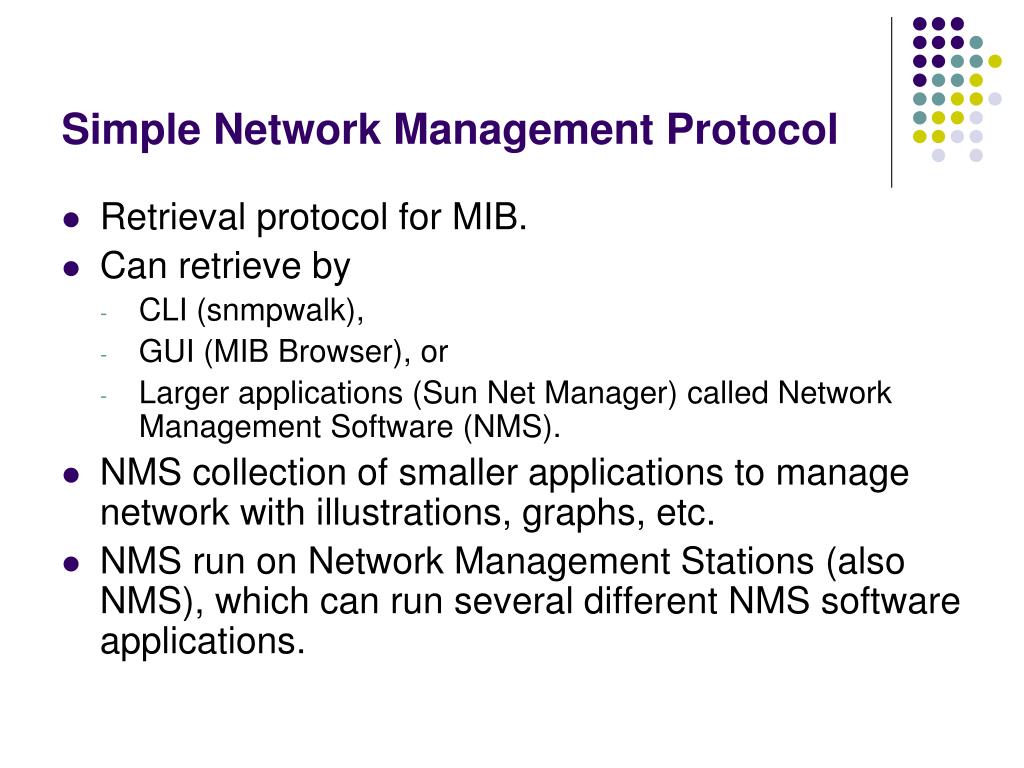 Simple Network Management Protocol

- Retrieval protocol for MIB.
- Can retrieve by
  - CLI (snmpwalk),
  - GUI (MIB Browser), or
  - Larger applications (Sun Net Manager) called Network Management Software (NMS).
- NMS collection of smaller applications to manage network with illustrations, graphs, etc.
- NMS run on Network Management Stations (also NMS), which can run several different NMS software applications.